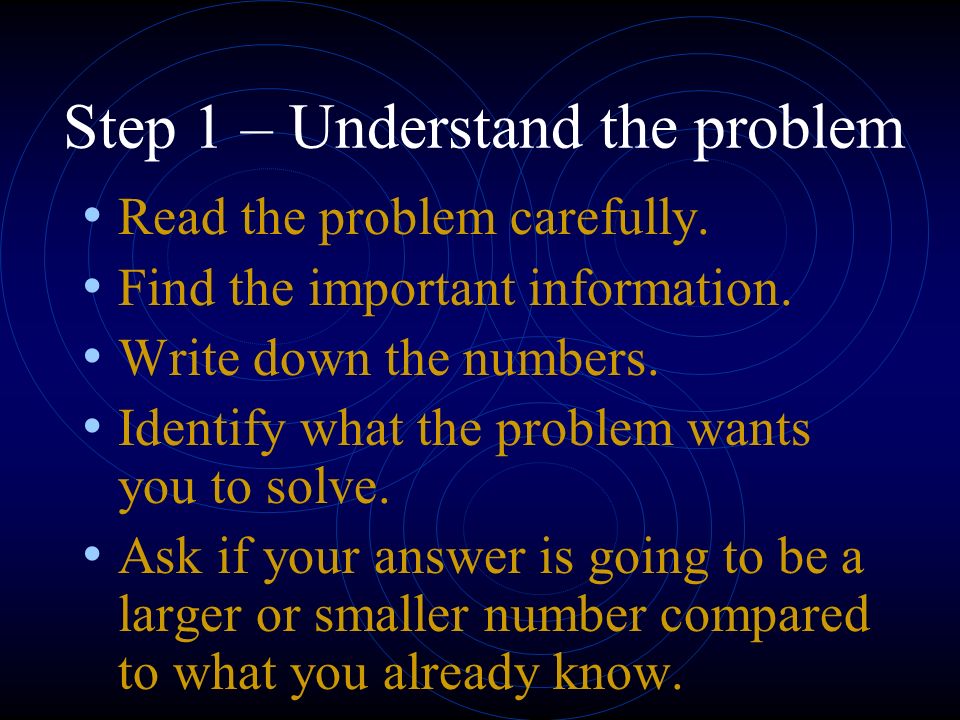 Step 1 – Understand the problem

• Read the problem carefully.
• Find the important information.
• Write down the numbers.
• Identify what the problem wants you to solve.
• Ask if your answer is going to be a larger or smaller number compared to what you already know.